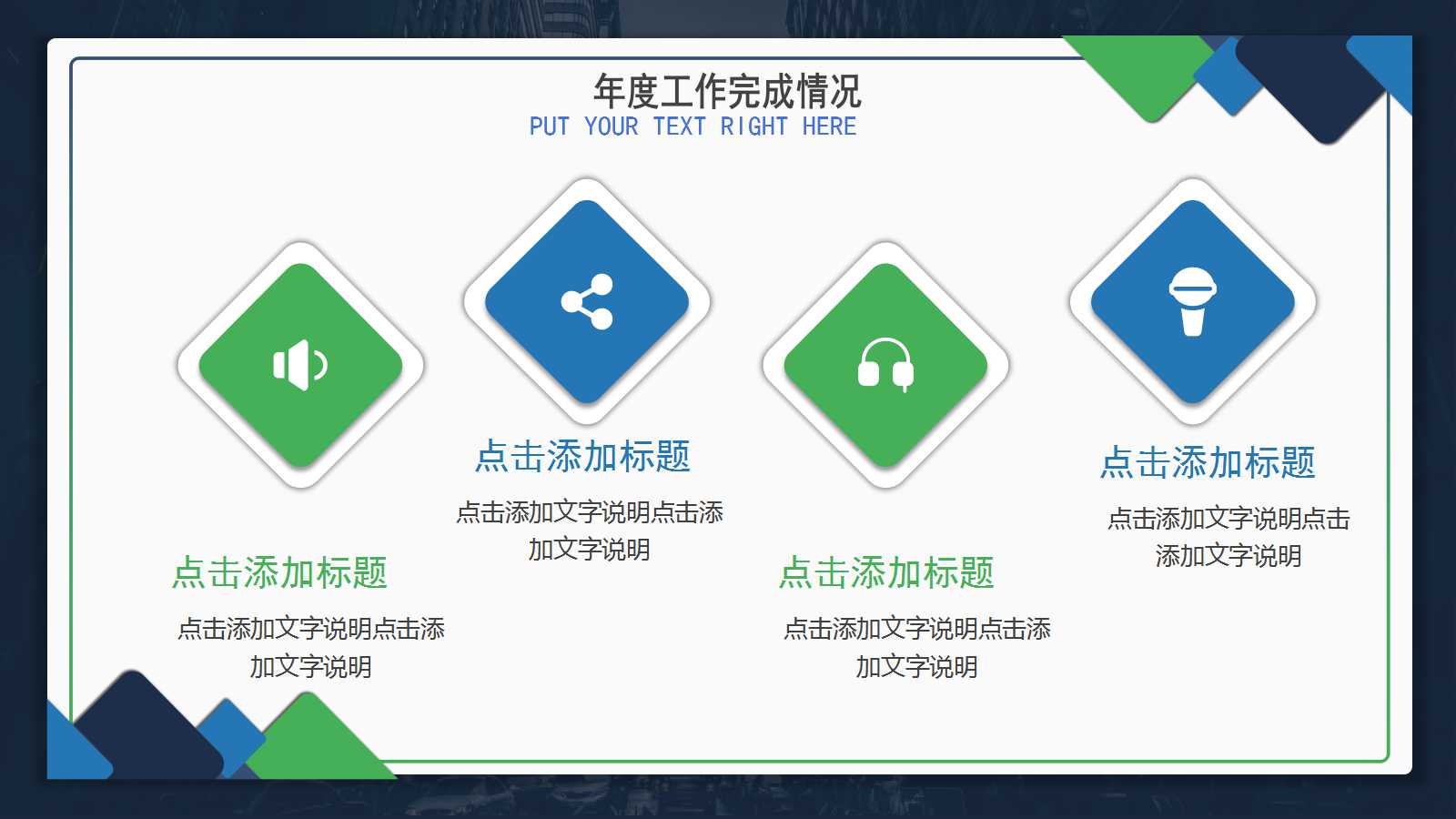 年度工作完成情况
PUT YOUR TEXT RIGHT HERE

点击添加标题

点击添加文字说明点击添加文字说明

点击添加标题

点击添加文字说明点击添加文字说明

点击添加标题

点击添加文字说明点击添加文字说明

点击添加标题

点击添加文字说明点击添加文字说明